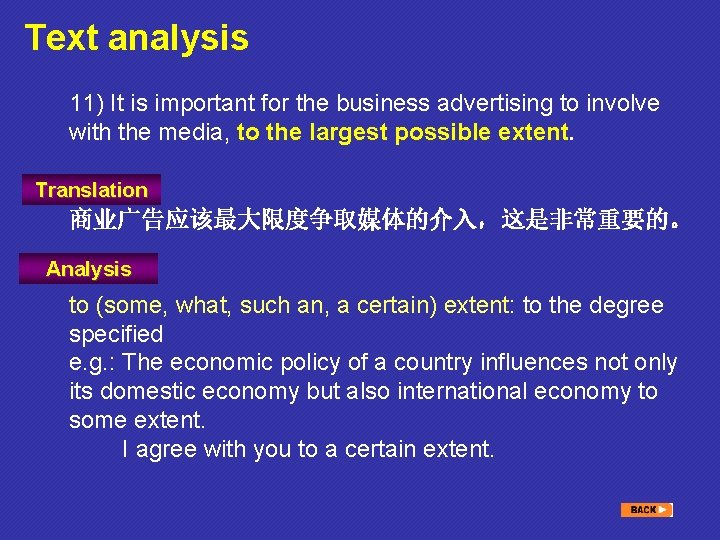 Text analysis

11) It is important for the business advertising to involve with the media, to the largest possible extent.

Translation

商业广告应该最大限度争取媒体的介入，这是非常重要的。

Analysis

to (some, what, such an, a certain) extent: to the degree specified
e.g.: The economic policy of a country influences not only its domestic economy but also international economy to some extent.
I agree with you to a certain extent.

BACK